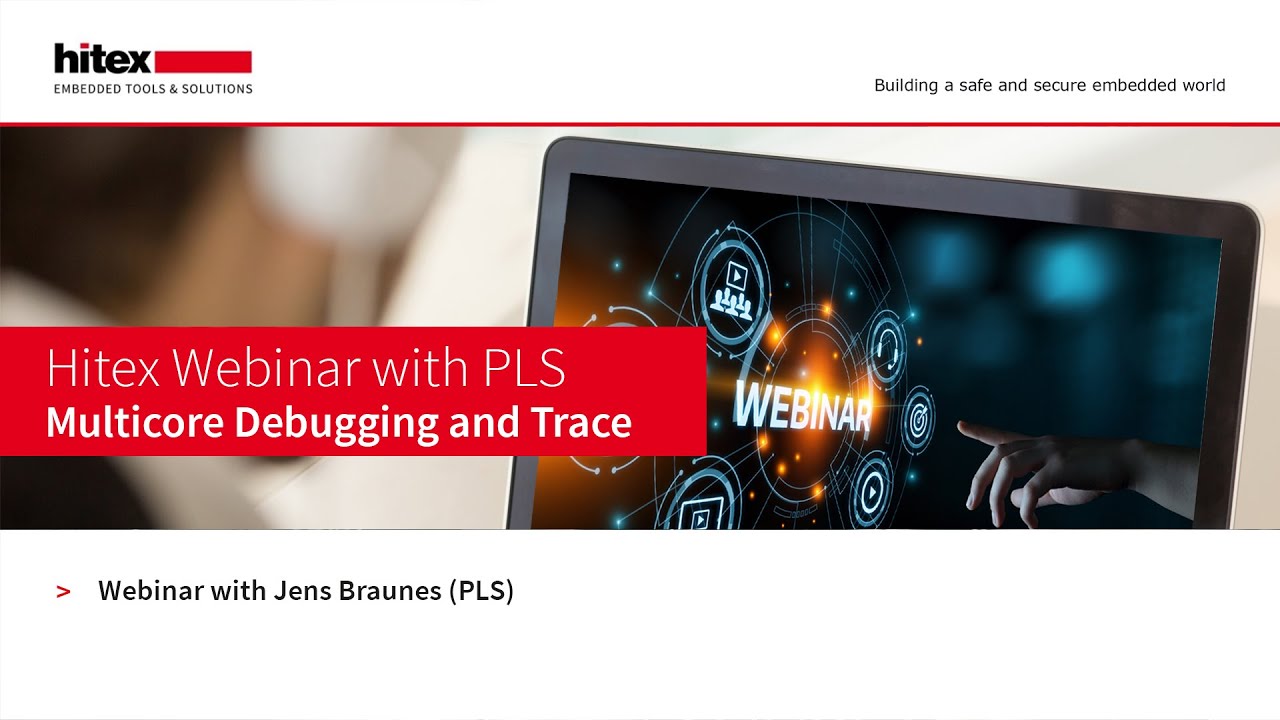 hitex
EMBEDDED TOOLS & SOLUTIONS

Building a safe and secure embedded world

Hitex Webinar with PLS
Multicore Debugging and Trace

WEBINAR

> Webinar with Jens Braunes (PLS)